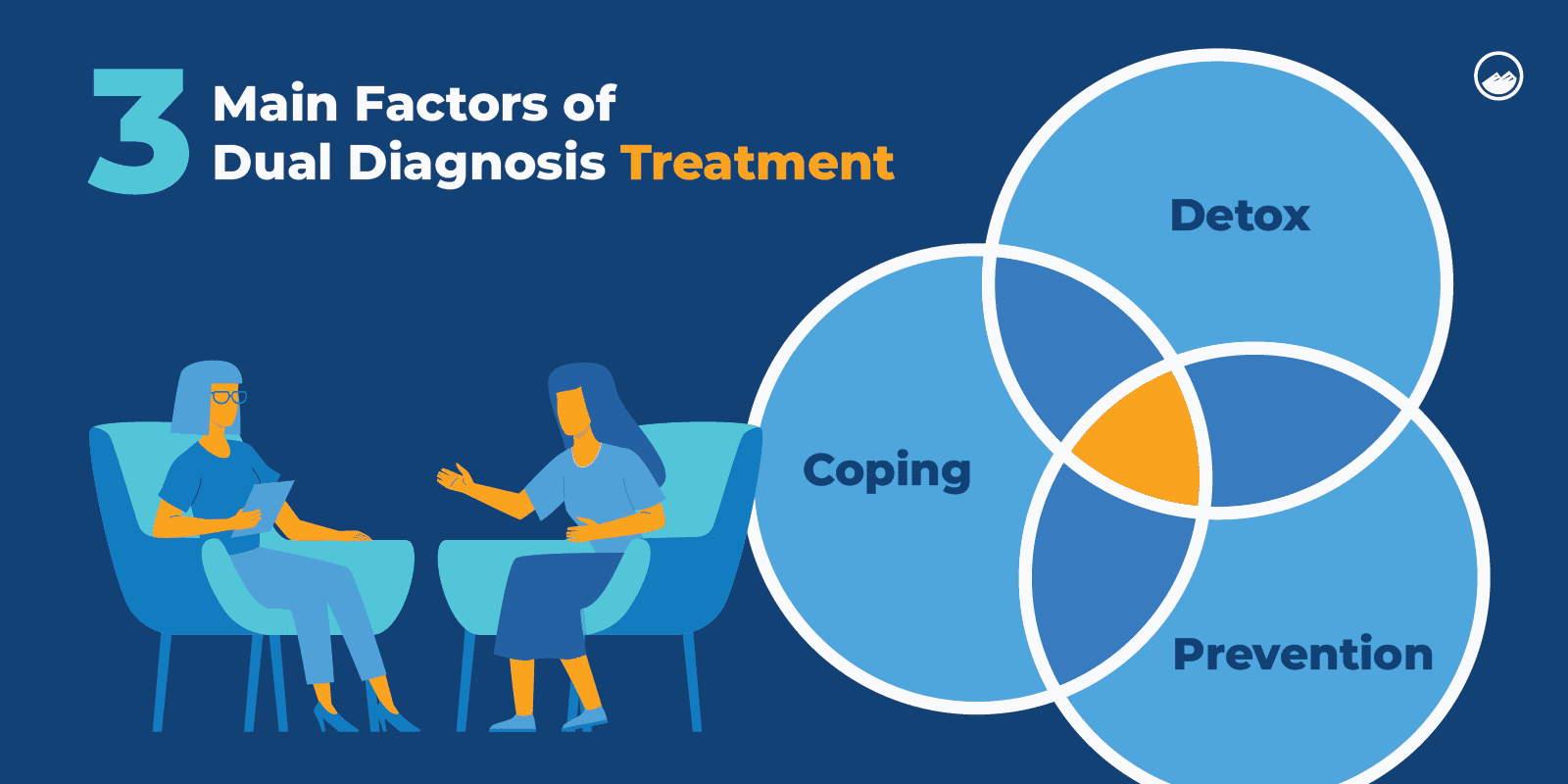 3 Main Factors of Dual Diagnosis Treatment

Detox

Coping

Prevention